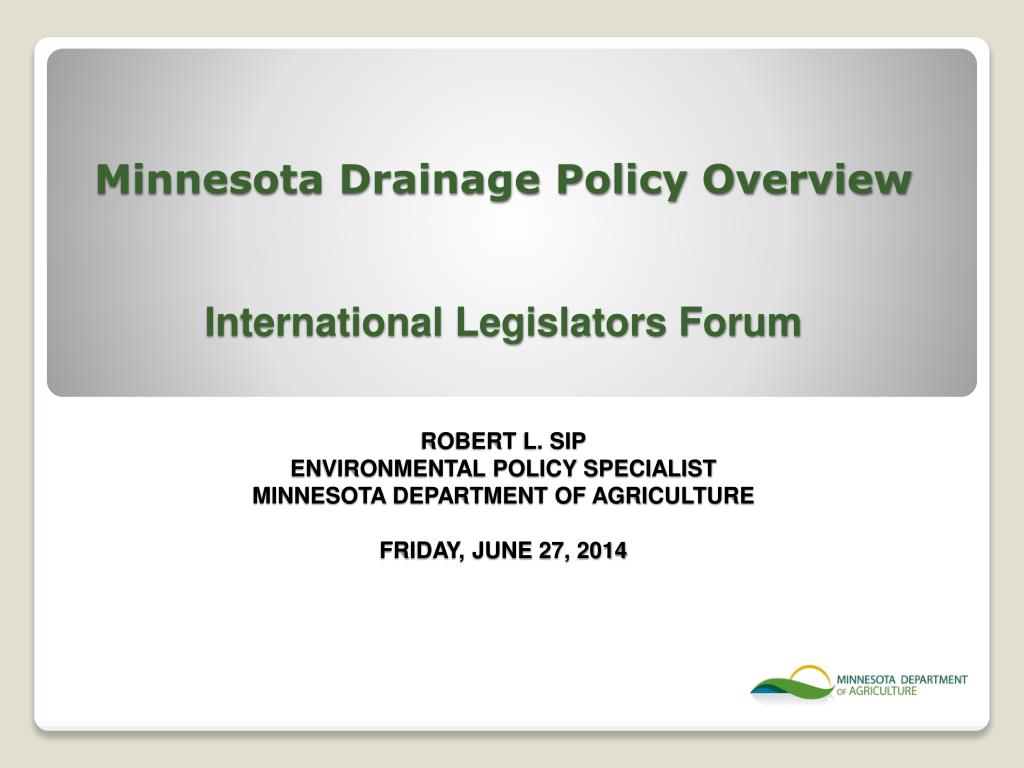 Minnesota Drainage Policy Overview

International Legislators Forum

ROBERT L. SIP
ENVIRONMENTAL POLICY SPECIALIST
MINNESOTA DEPARTMENT OF AGRICULTURE

FRIDAY, JUNE 27, 2014

MINNESOTA DEPARTMENT OF AGRICULTURE